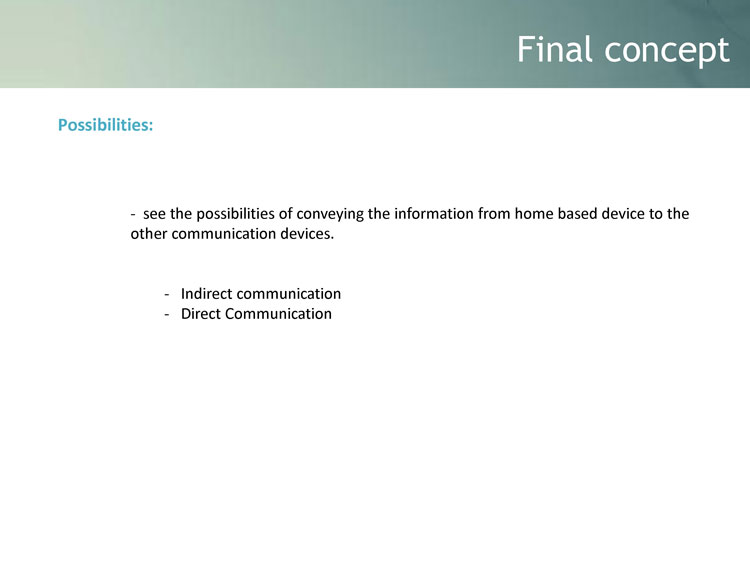 Final concept

Possibilities:

- see the possibilities of conveying the information from home based device to the other communication devices.

- Indirect communication
- Direct Communication